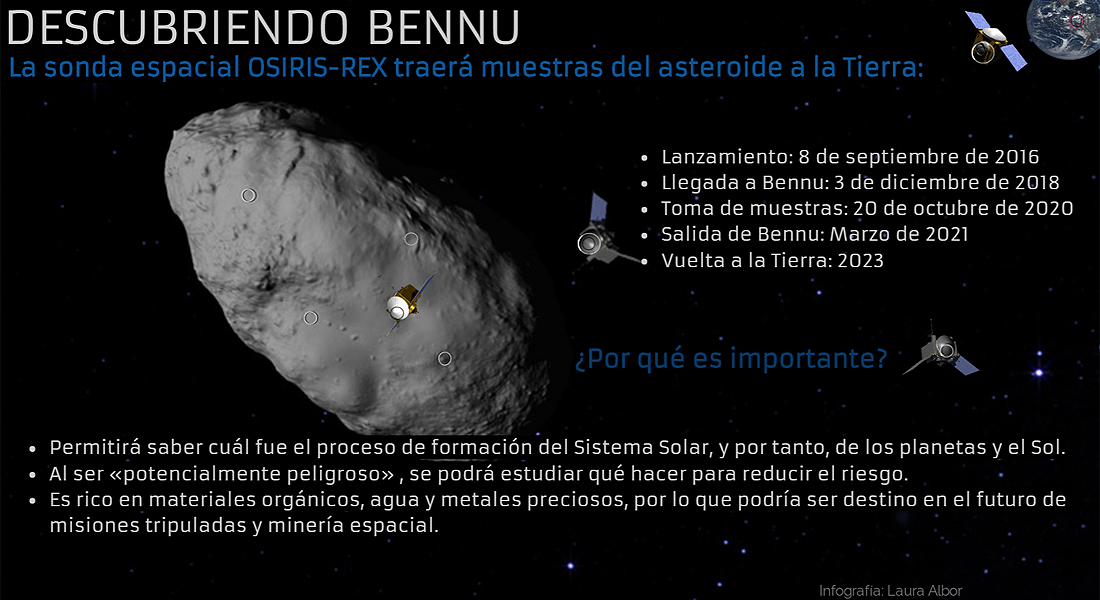 DESCUBRIENDO BENNU
La sonda espacial OSIRIS-REX traerá muestras del asteroide a la Tierra:

• Lanzamiento: 8 de septiembre de 2016
• Llegada a Bennu: 3 de diciembre de 2018
• Toma de muestras: 20 de octubre de 2020
• Salida de Bennu: Marzo de 2021
• Vuelta a la Tierra: 2023

¿Por qué es importante?

• Permitirá saber cuál fue el proceso de formación del Sistema Solar, y por tanto, de los planetas y el Sol.
• Al ser «potencialmente peligroso» , se podrá estudiar qué hacer para reducir el riesgo.
• Es rico en materiales orgánicos, agua y metales preciosos, por lo que podría ser destino en el futuro de misiones tripuladas y minería espacial.

Infografía: Laura Albor